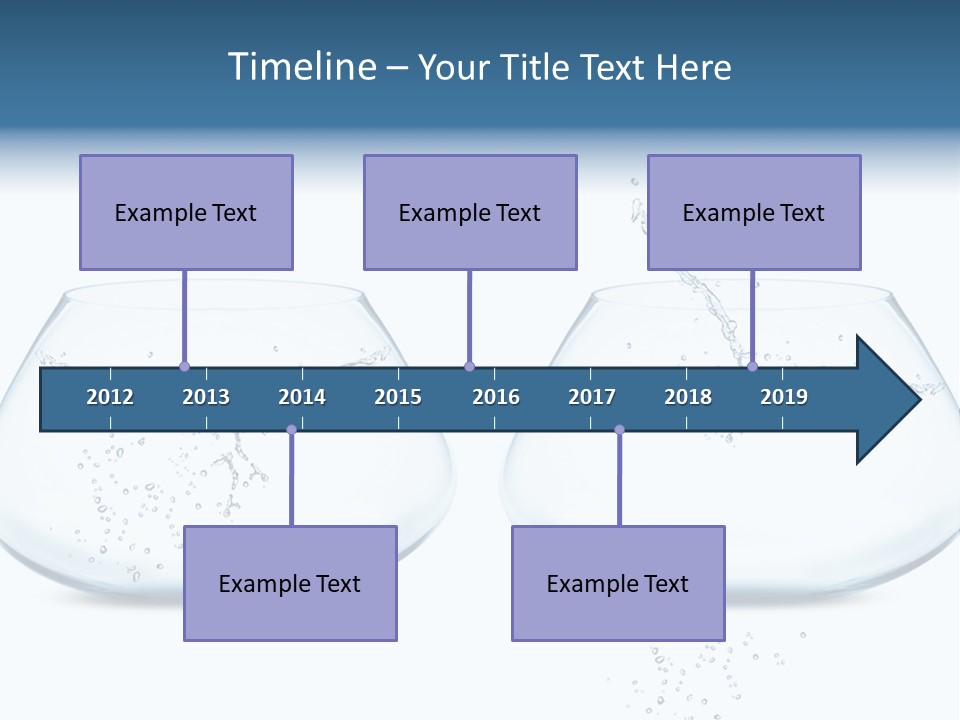 Timeline – Your Title Text Here

Example Text

Example Text

Example Text

2012 2013 2014 2015 2016 2017 2018 2019

Example Text

Example Text